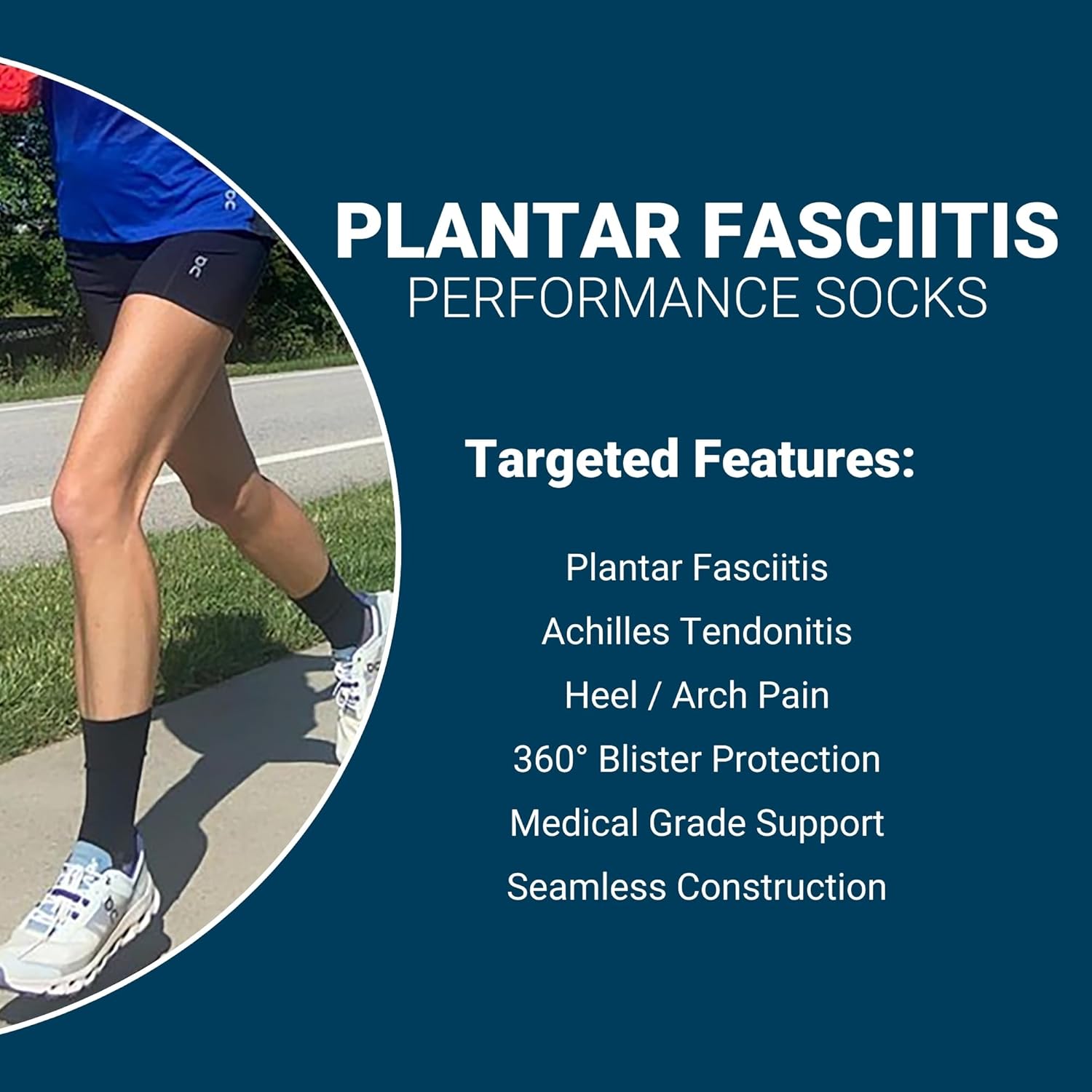 PLANTAR FASCIITIS
PERFORMANCE SOCKS

Targeted Features:

Plantar Fasciitis
Achilles Tendonitis
Heel / Arch Pain
360° Blister Protection
Medical Grade Support
Seamless Construction